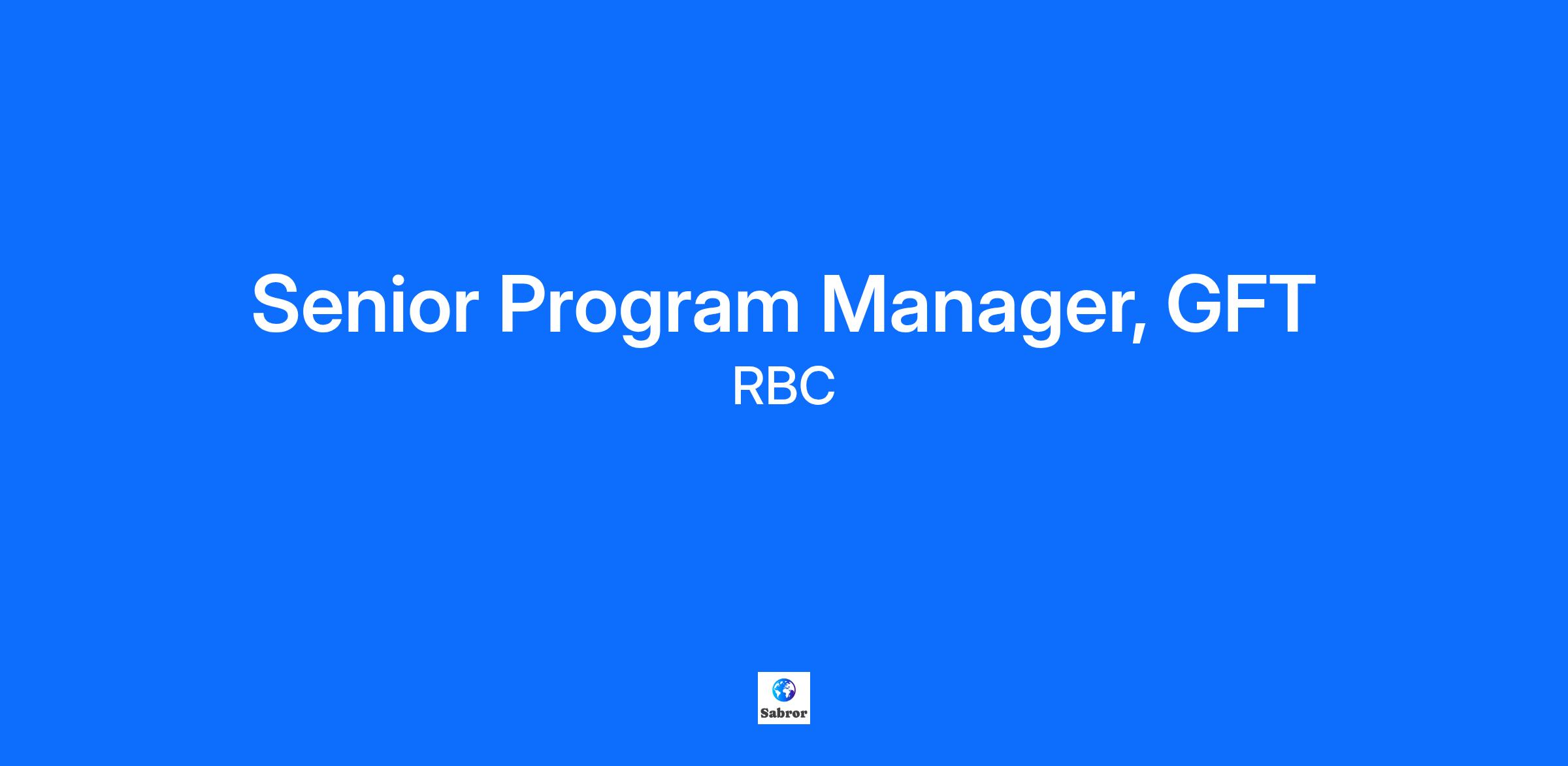 Senior Program Manager, GFT

RBC

Sabror